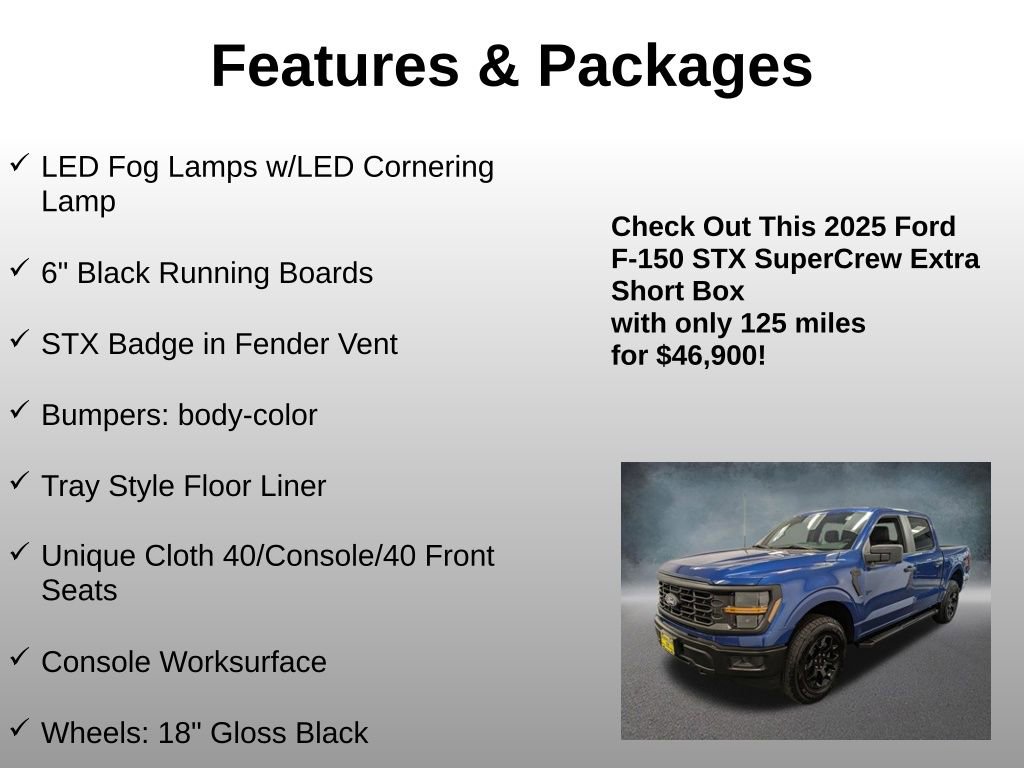 Features & Packages

✓ LED Fog Lamps w/LED Cornering Lamp

✓ 6" Black Running Boards

✓ STX Badge in Fender Vent

✓ Bumpers: body-color

✓ Tray Style Floor Liner

✓ Unique Cloth 40/Console/40 Front Seats

✓ Console Worksurface

✓ Wheels: 18" Gloss Black

Check Out This 2025 Ford F-150 STX SuperCrew Extra Short Box
with only 125 miles
for $46,900!